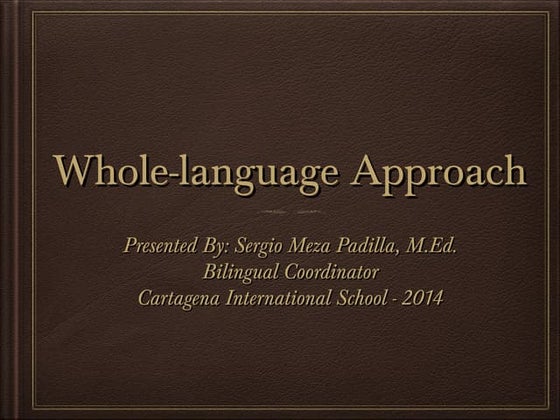 Whole-language Approach

Presented By: Sergio Meza Padilla, M.Ed.
Bilingual Coordinator
Cartagena International School - 2014